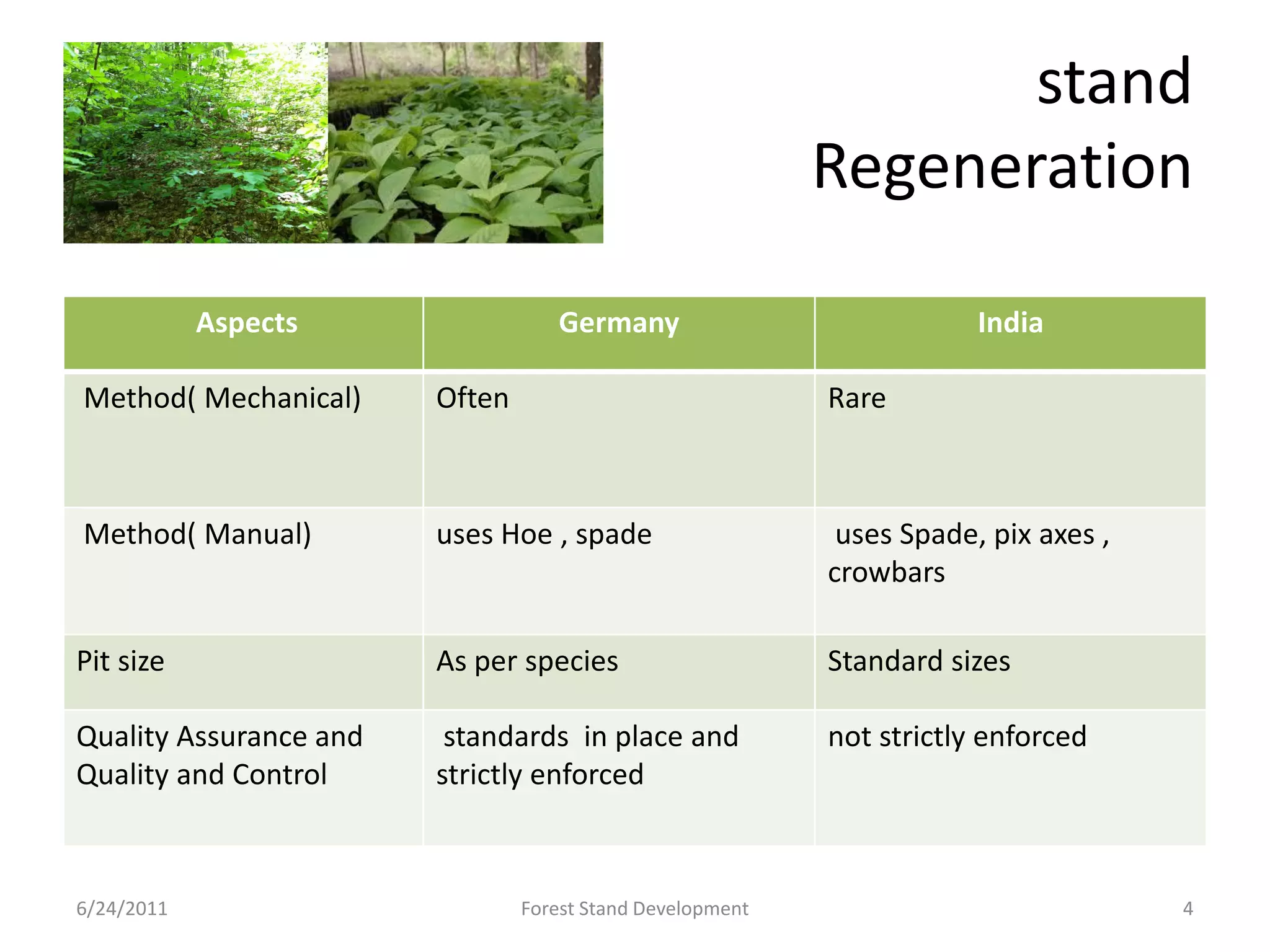 stand
Regeneration

| Aspects | Germany | India |
|---|---|---|
| Method( Mechanical) | Often | Rare |
| Method( Manual) | uses Hoe , spade | uses Spade, pix axes , crowbars |
| Pit size | As per species | Standard sizes |
| Quality Assurance and Quality and Control | standards in place and strictly enforced | not strictly enforced |

6/24/2011 Forest Stand Development 4